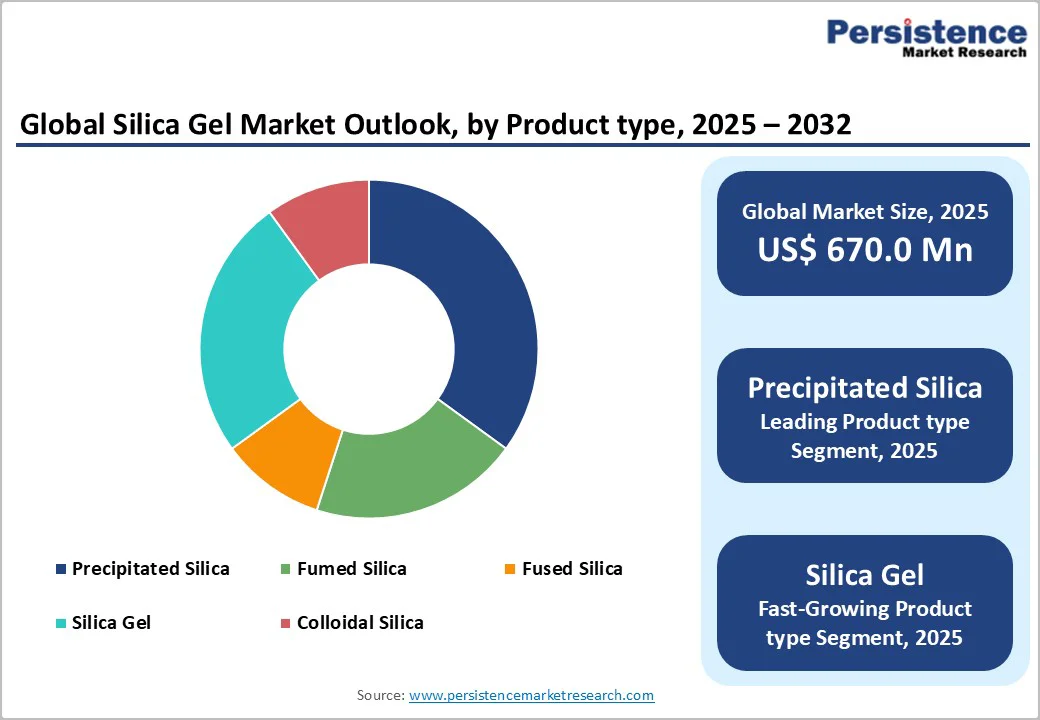 Persistence
Market Research

Global Silica Gel Market Outlook, by Product type, 2025 – 2032

Precipitated Silica
Fumed Silica
Fused Silica
Silica Gel
Colloidal Silica

Global Market Size, 2025
US$ 670.0 Mn

Precipitated Silica
Leading Product type Segment, 2025

Silica Gel
Fast-Growing Product type Segment, 2025

Source: www.persistencemarketresearch.com